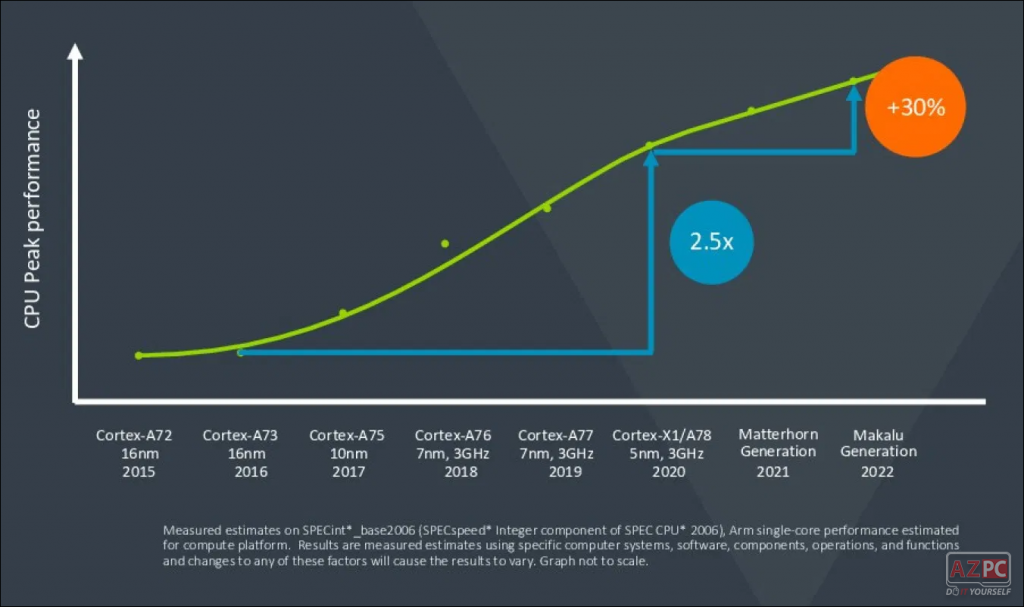 CPU Peak performance

+30%

2.5x

Cortex-A72
16nm
2015

Cortex-A73
16nm
2016

Cortex-A75
10nm
2017

Cortex-A76
7nm, 3GHz
2018

Cortex-A77
7nm, 3GHz
2019

Cortex-X1/A78
5nm, 3GHz
2020

Matterhorn
Generation
2021

Makalu
Generation
2022

Measured estimates on SPECint*_base2006 (SPECspeed* Integer component of SPEC CPU* 2006), Arm single-core performance estimated for compute platform. Results are measured estimates using specific computer systems, software, components, operations, and functions and changes to any of these factors will cause the results to vary. Graph not to scale.

AZPC
DO IT YOURSELF